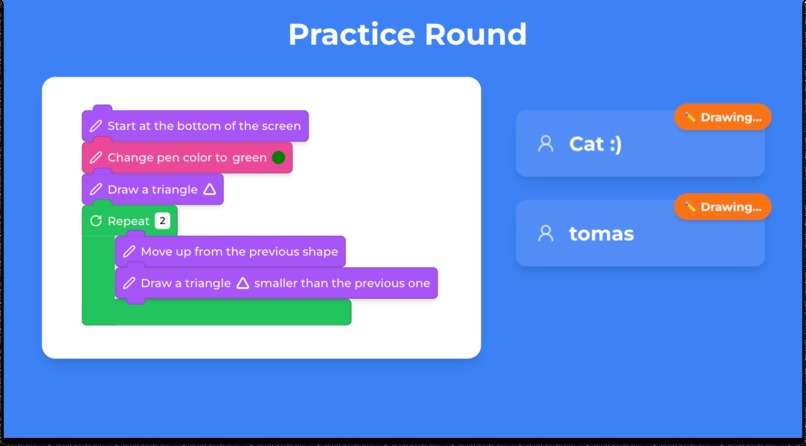 Practice Round

Start at the bottom of the screen
Change pen color to green
Draw a triangle
Repeat 2
Move up from the previous shape
Draw a triangle smaller than the previous one

Drawing...
Cat :)

Drawing...
tomas